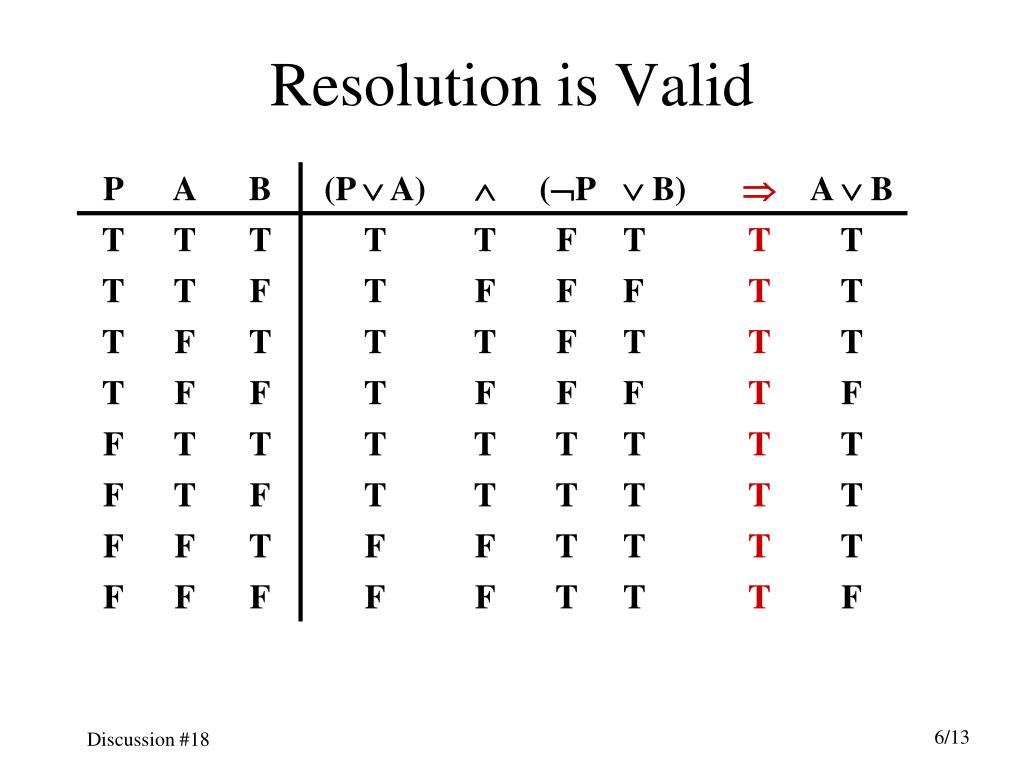 Resolution is Valid

| P | A | B | $(P \vee A)$ | $\wedge$ | $(\neg P$ | $\vee B)$ | $\Rightarrow$ | $A \vee B$ |
|---|---|---|---|---|---|---|---|---|
| T | T | T | T | T | F | T | T | T |
| T | T | F | T | F | F | F | T | T |
| T | F | T | T | T | F | T | T | T |
| T | F | F | T | F | F | F | T | F |
| F | T | T | T | T | T | T | T | T |
| F | T | F | T | T | T | T | T | T |
| F | F | T | F | F | T | T | T | T |
| F | F | F | F | F | T | T | T | F |

Discussion #18

6/13